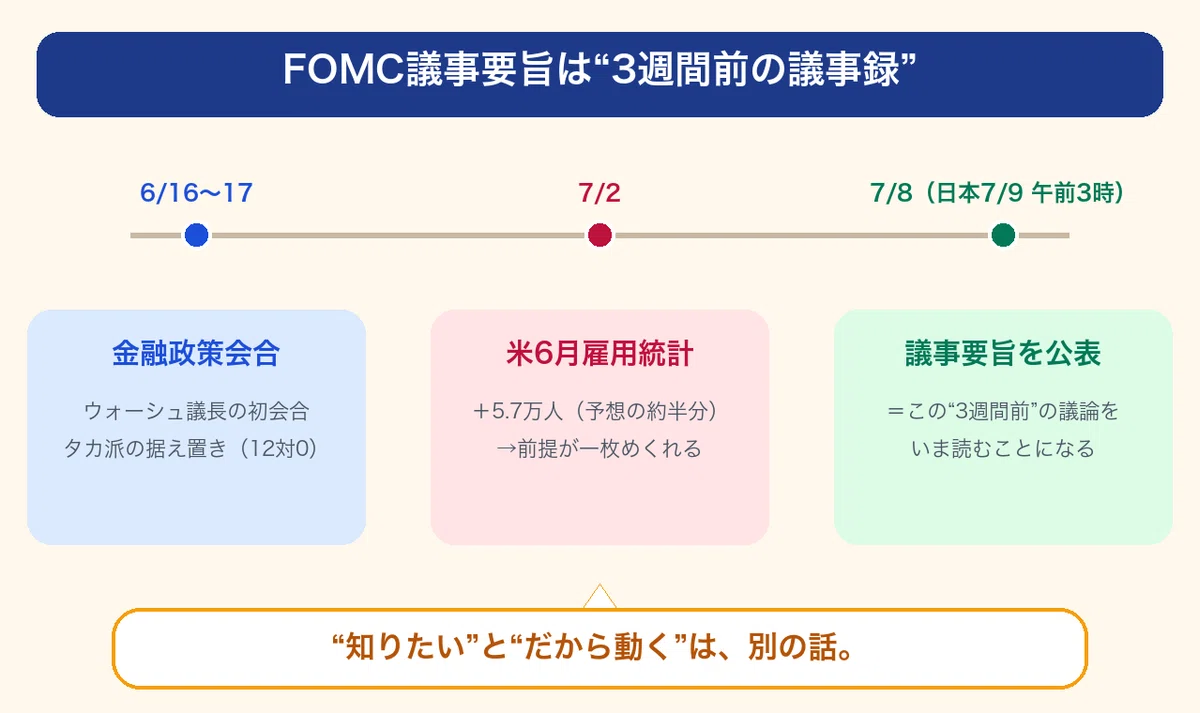 FOMC議事要旨は“3週間前の議事録”

6/16〜17

7/2

7/8（日本7/9 午前3時）

金融政策会合

ウォーシュ議長の初会合
タカ派の据え置き（12対0）

米6月雇用統計

＋5.7万人（予想の約半分）
→前提が一枚めくれる

議事要旨を公表

＝この“3週間前”の議論を
いま読むことになる

“知りたい”と“だから動く”は、別の話。